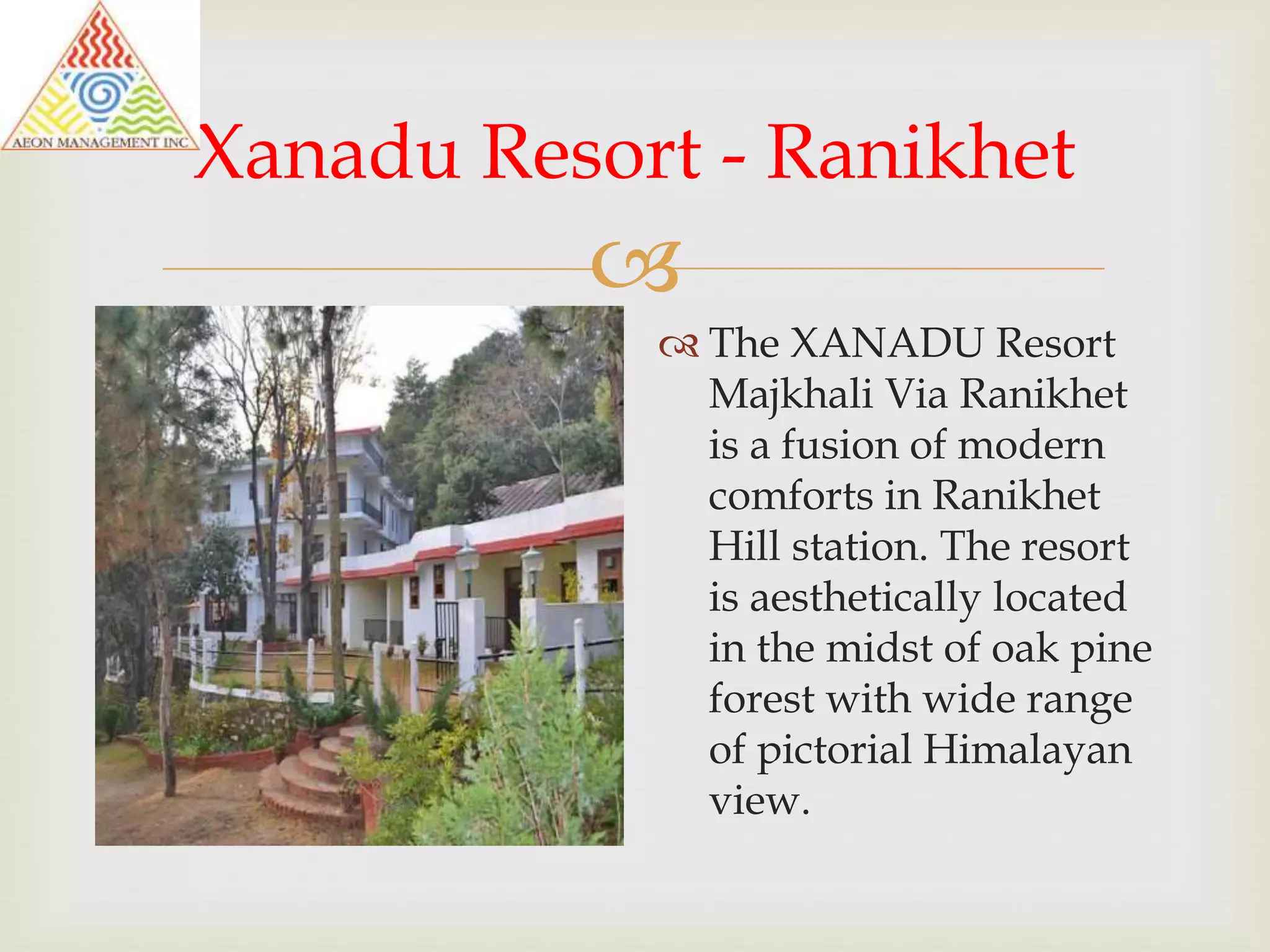 AEON MANAGEMENT INC

Xanadu Resort - Ranikhet

The XANADU Resort Majkhali Via Ranikhet is a fusion of modern comforts in Ranikhet Hill station. The resort is aesthetically located in the midst of oak pine forest with wide range of pictorial Himalayan view.